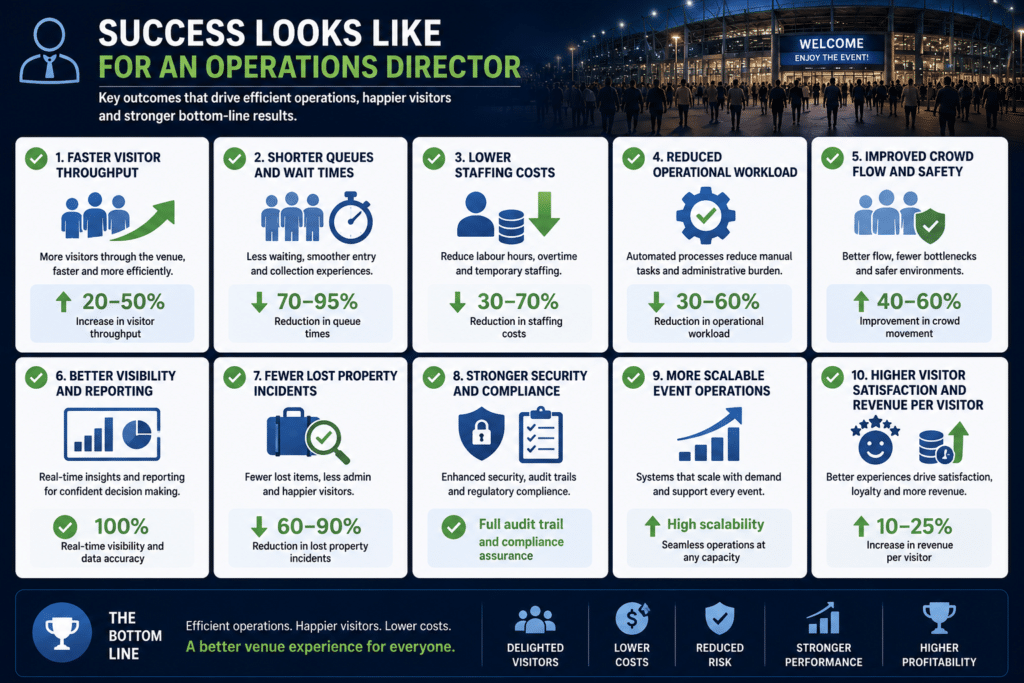 SUCCESS LOOKS LIKE
FOR AN OPERATIONS DIRECTOR

Key outcomes that drive efficient operations, happier visitors and stronger bottom-line results.

WELCOME
ENJOY THE EVENT!

1. FASTER VISITOR THROUGHPUT
More visitors through the venue, faster and more efficiently.
20–50%
Increase in visitor throughput

2. SHORTER QUEUES AND WAIT TIMES
Less waiting, smoother entry and collection experiences.
70–95%
Reduction in queue times

3. LOWER STAFFING COSTS
Reduce labour hours, overtime and temporary staffing.
30–70%
Reduction in staffing costs

4. REDUCED OPERATIONAL WORKLOAD
Automated processes reduce manual tasks and administrative burden.
30–60%
Reduction in operational workload

5. IMPROVED CROWD FLOW AND SAFETY
Better flow, fewer bottlenecks and safer environments.
40–60%
Improvement in crowd movement

6. BETTER VISIBILITY AND REPORTING
Real-time insights and reporting for confident decision making.
100%
Real-time visibility and data accuracy

7. FEWER LOST PROPERTY INCIDENTS
Fewer lost items, less admin and happier visitors.
60–90%
Reduction in lost property incidents

8. STRONGER SECURITY AND COMPLIANCE
Enhanced security, audit trails and regulatory compliance.
Full audit trail and compliance assurance

9. MORE SCALABLE EVENT OPERATIONS
Systems that scale with demand and support every event.
High scalability
Seamless operations at any capacity

10. HIGHER VISITOR SATISFACTION AND REVENUE PER VISITOR
Better experiences drive satisfaction, loyalty and more revenue.
10–25%
Increase in revenue per visitor

THE BOTTOM LINE
Efficient operations. Happier visitors. Lower costs.
A better venue experience for everyone.

DELIGHTED VISITORS
LOWER COSTS
REDUCED RISK
STRONGER PERFORMANCE
HIGHER PROFITABILITY